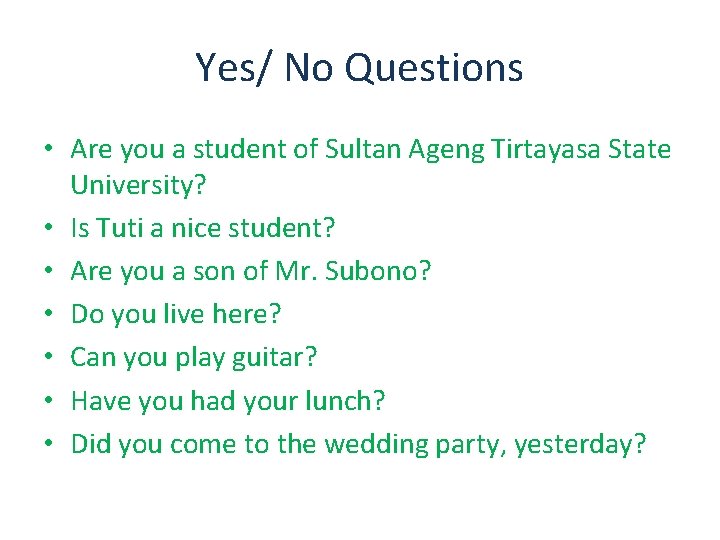 Yes/ No Questions

• Are you a student of Sultan Ageng Tirtayasa State University?
• Is Tuti a nice student?
• Are you a son of Mr. Subono?
• Do you live here?
• Can you play guitar?
• Have you had your lunch?
• Did you come to the wedding party, yesterday?